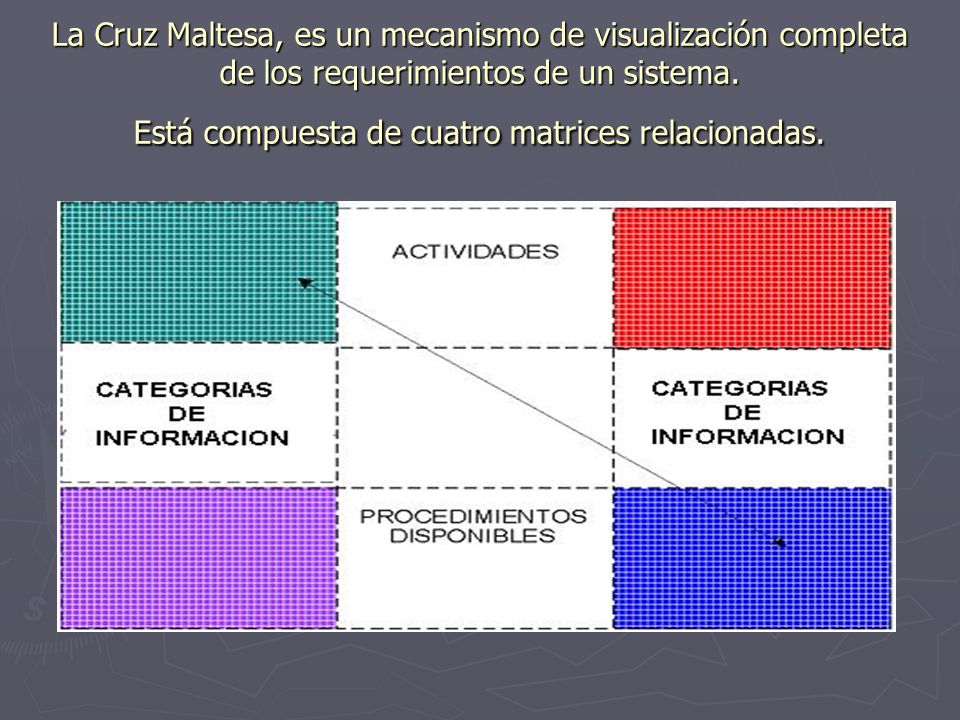 La Cruz Maltesa, es un mecanismo de visualización completa de los requerimientos de un sistema.

Está compuesta de cuatro matrices relacionadas.

ACTIVIDADES

CATEGORIAS DE INFORMACION

CATEGORIAS DE INFORMACION

PROCEDIMIENTOS DISPONIBLES